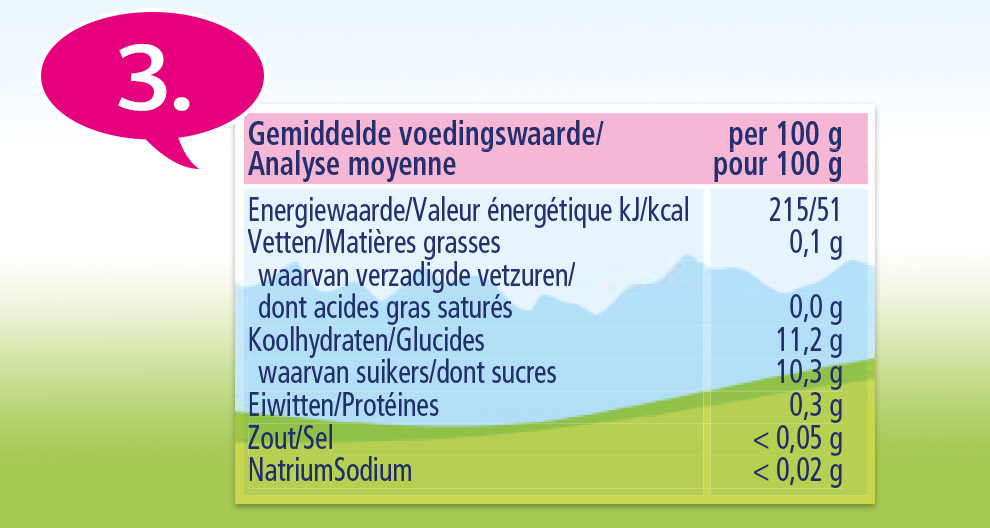 3.

| Gemiddelde voedingswaarde/ Analyse moyenne | per 100 g pour 100 g |
|---|---|
| Energiewaarde/Valeur énergétique kJ/kcal | 215/51 |
| Vetten/Matières grasses | 0,1 g |
| waarvan verzadigde vetzuren/ dont acides gras saturés | 0,0 g |
| Koolhydraten/Glucides | 11,2 g |
| waarvan suikers/dont sucres | 10,3 g |
| Eiwitten/Protéines | 0,3 g |
| Zout/Sel | < 0,05 g |
| NatriumSodium | < 0,02 g |